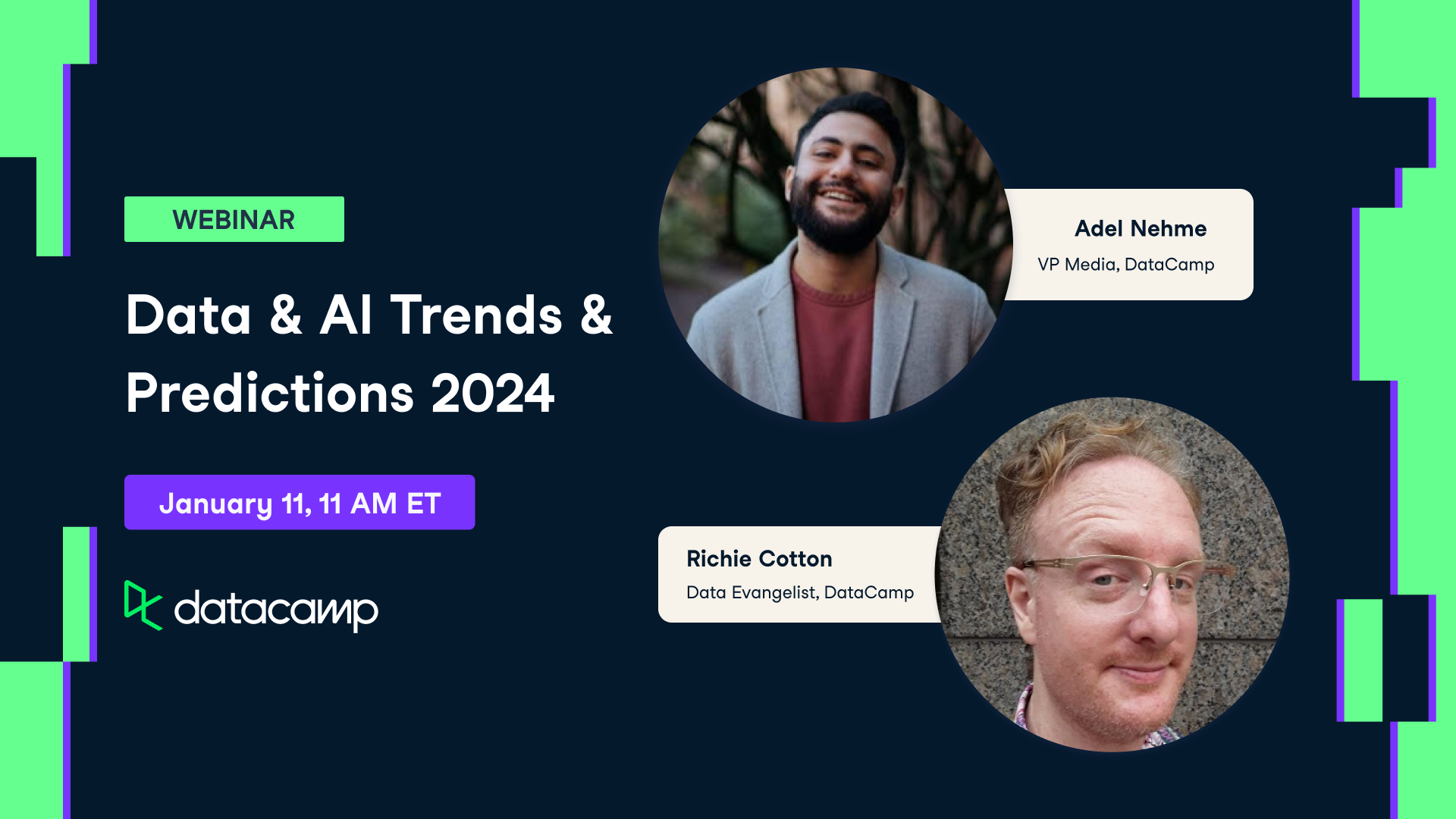 WEBINAR

Data & AI Trends & Predictions 2024

January 11, 11 AM ET

datacamp

Adel Nehme
VP Media, DataCamp

Richie Cotton
Data Evangelist, DataCamp